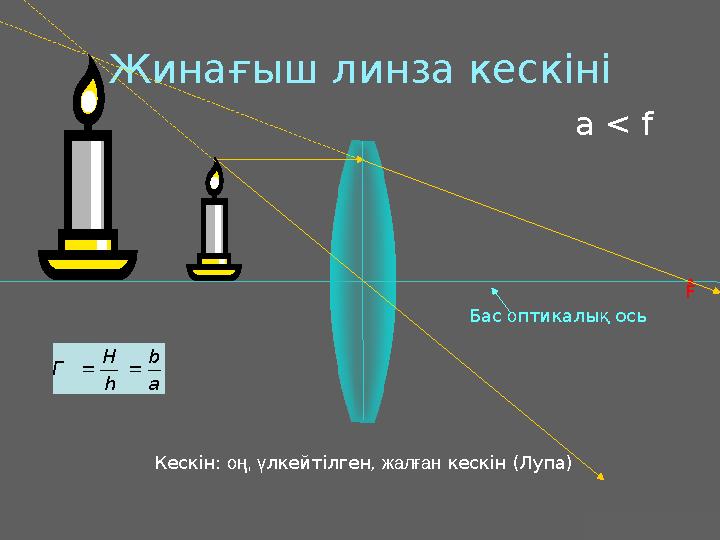 Жинағыш линза кескіні

a < f

F

Бас оптикалық ось

$\Gamma = \frac{H}{h} = \frac{b}{a}$

Кескін: оң, үлкейтілген, жалған кескін (Лупа)